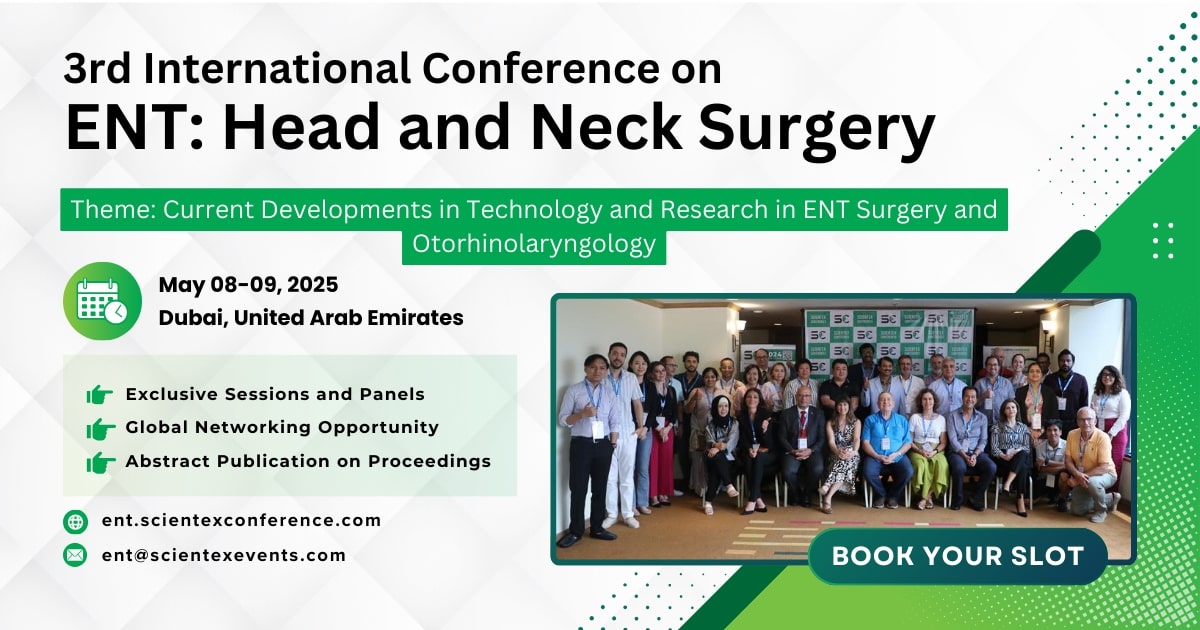 3rd International Conference on
ENT: Head and Neck Surgery

Theme: Current Developments in Technology and Research in ENT Surgery and Otorhinolaryngology

May 08-09, 2025
Dubai, United Arab Emirates

Exclusive Sessions and Panels
Global Networking Opportunity
Abstract Publication on Proceedings

ent.scientexconference.com
ent@scientexevents.com

BOOK YOUR SLOT